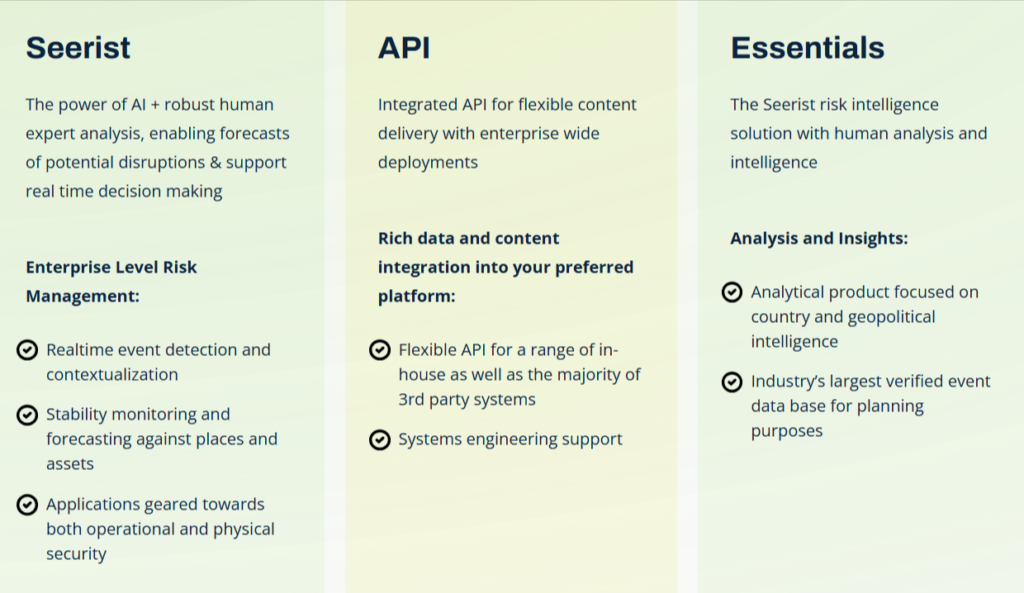 Seerist

The power of AI + robust human expert analysis, enabling forecasts of potential disruptions & support real time decision making

Enterprise Level Risk Management:

Realtime event detection and contextualization

Stability monitoring and forecasting against places and assets

Applications geared towards both operational and physical security

API

Integrated API for flexible content delivery with enterprise wide deployments

Rich data and content integration into your preferred platform:

Flexible API for a range of in-house as well as the majority of 3rd party systems

Systems engineering support

Essentials

The Seerist risk intelligence solution with human analysis and intelligence

Analysis and Insights:

Analytical product focused on country and geopolitical intelligence

Industry's largest verified event data base for planning purposes